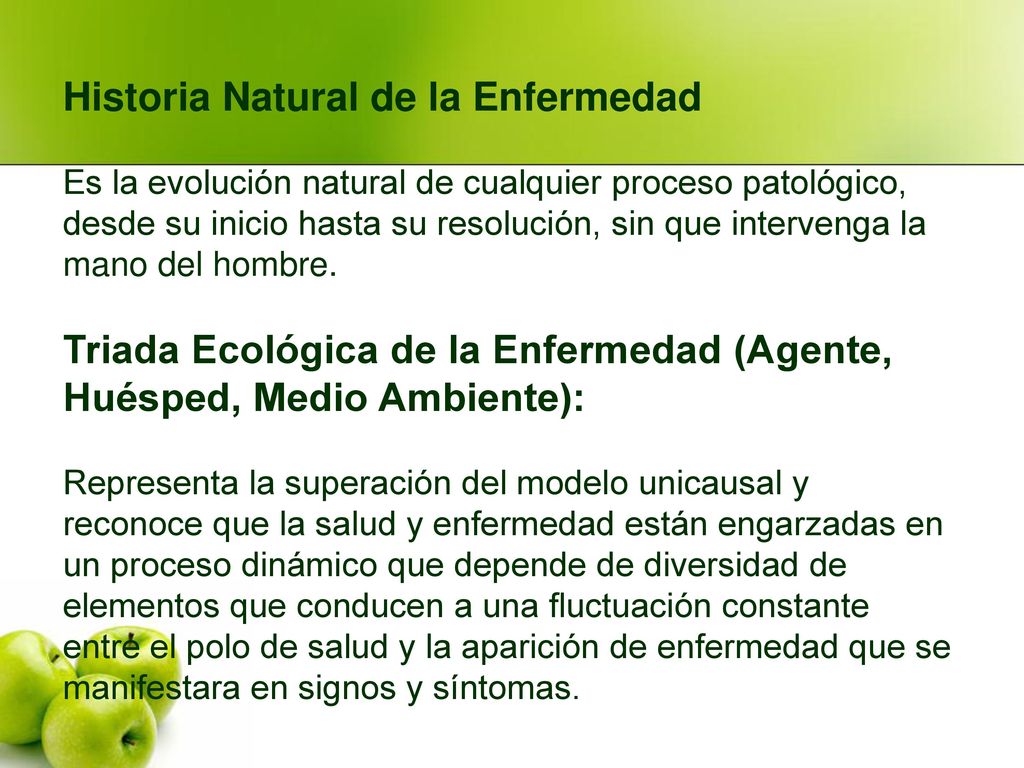 Historia Natural de la Enfermedad

Es la evolución natural de cualquier proceso patológico, desde su inicio hasta su resolución, sin que intervenga la mano del hombre.

Triada Ecológica de la Enfermedad (Agente, Huésped, Medio Ambiente):

Representa la superación del modelo unicausal y reconoce que la salud y enfermedad están engarzadas en un proceso dinámico que depende de diversidad de elementos que conducen a una fluctuación constante entre el polo de salud y la aparición de enfermedad que se manifestara en signos y síntomas.